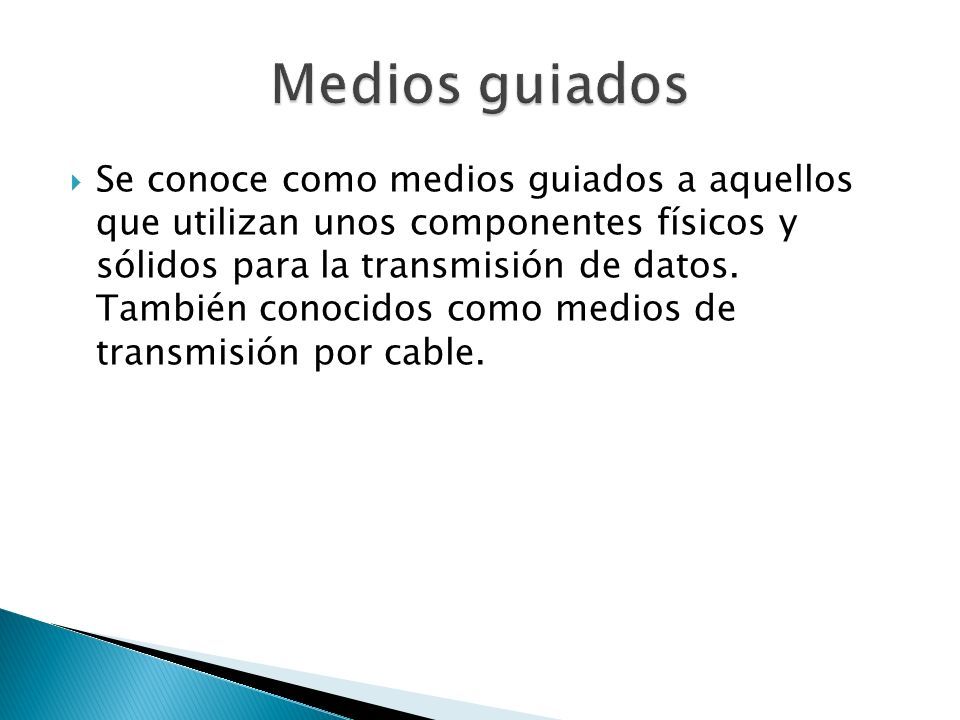 Medios guiados

Se conoce como medios guiados a aquellos que utilizan unos componentes físicos y sólidos para la transmisión de datos. También conocidos como medios de transmisión por cable.